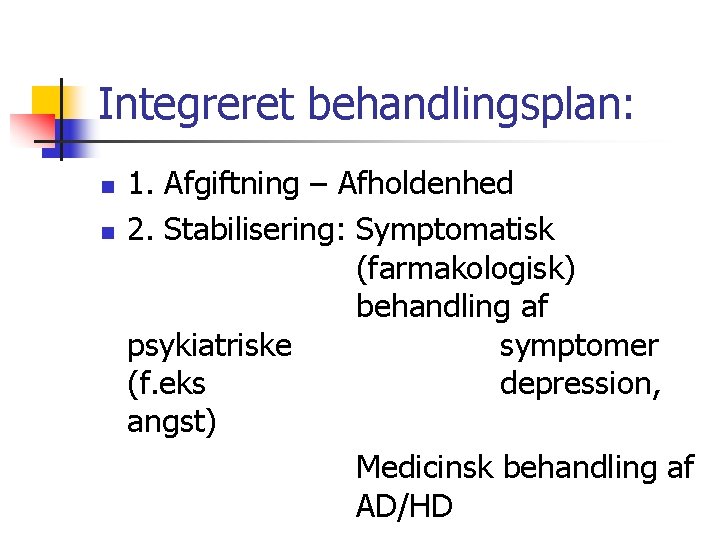 Integreret behandlingsplan:

1. Afgiftning – Afholdenhed

2. Stabilisering: Symptomatisk (farmakologisk) behandling af psykiatriske symptomer (f.eks depression, angst)

Medicinsk behandling af AD/HD